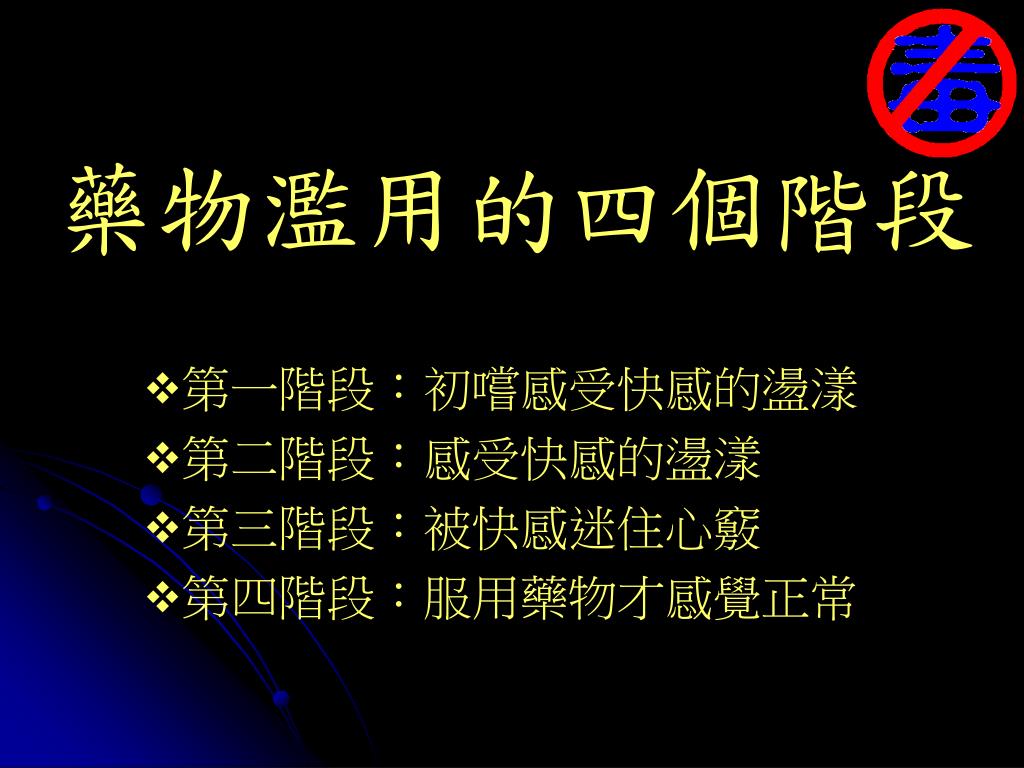 毒

藥物濫用的四個階段

❖第一階段：初嚐感受快感的盪漾
❖第二階段：感受快感的盪漾
❖第三階段：被快感迷住心竅
❖第四階段：服用藥物才感覺正常